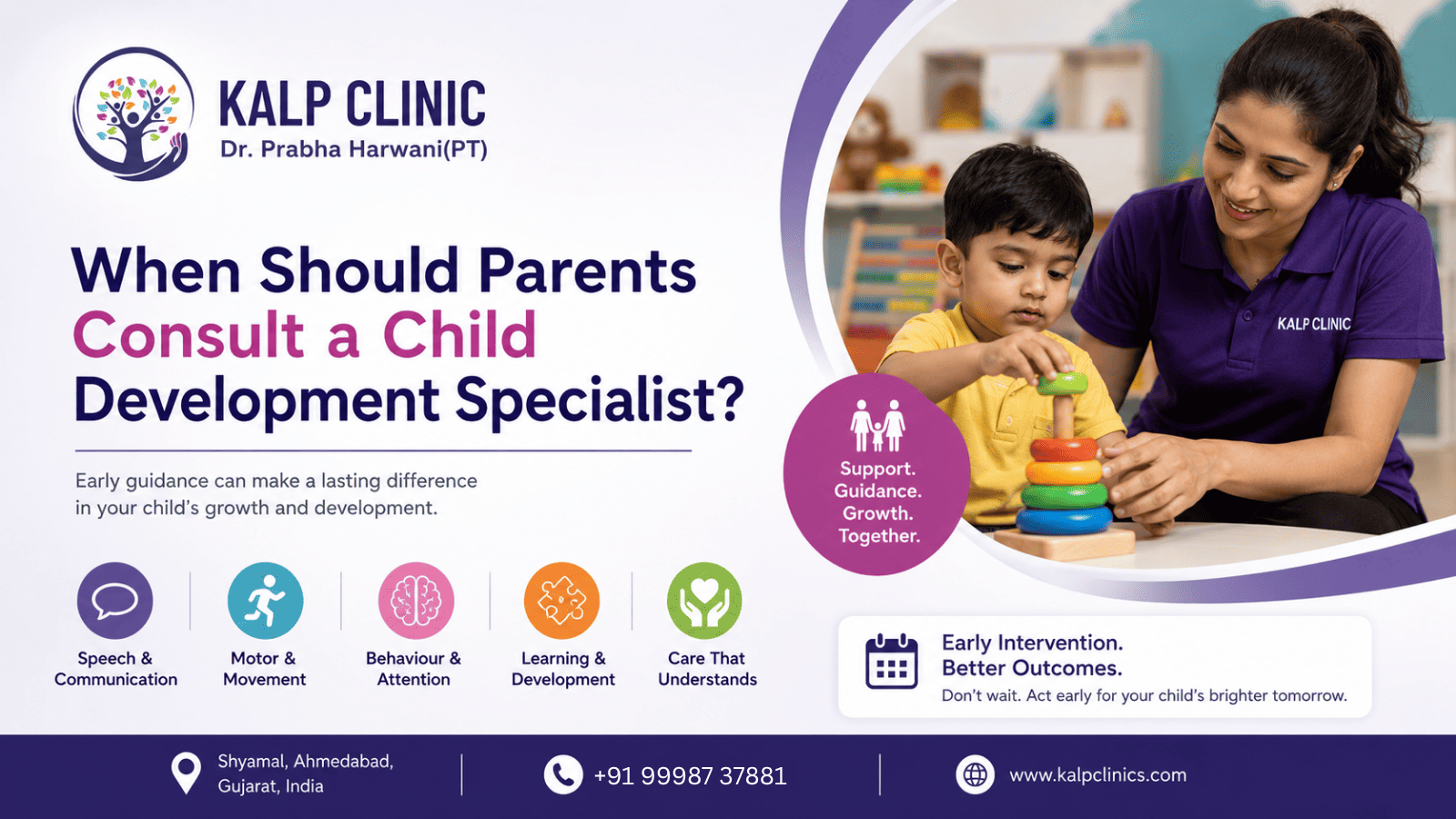 KALP CLINIC
Dr. Prabha Harwani(PT)

When Should Parents Consult a Child Development Specialist?

Early guidance can make a lasting difference in your child's growth and development.

Speech & Communication

Motor & Movement

Behaviour & Attention

Learning & Development

Care That Understands

KALP CLINIC

Support. Guidance. Growth. Together.

Early Intervention. Better Outcomes.
Don't wait. Act early for your child's brighter tomorrow.

Shyamal, Ahmedabad, Gujarat, India

+91 99987 37881

www.kalpclinics.com